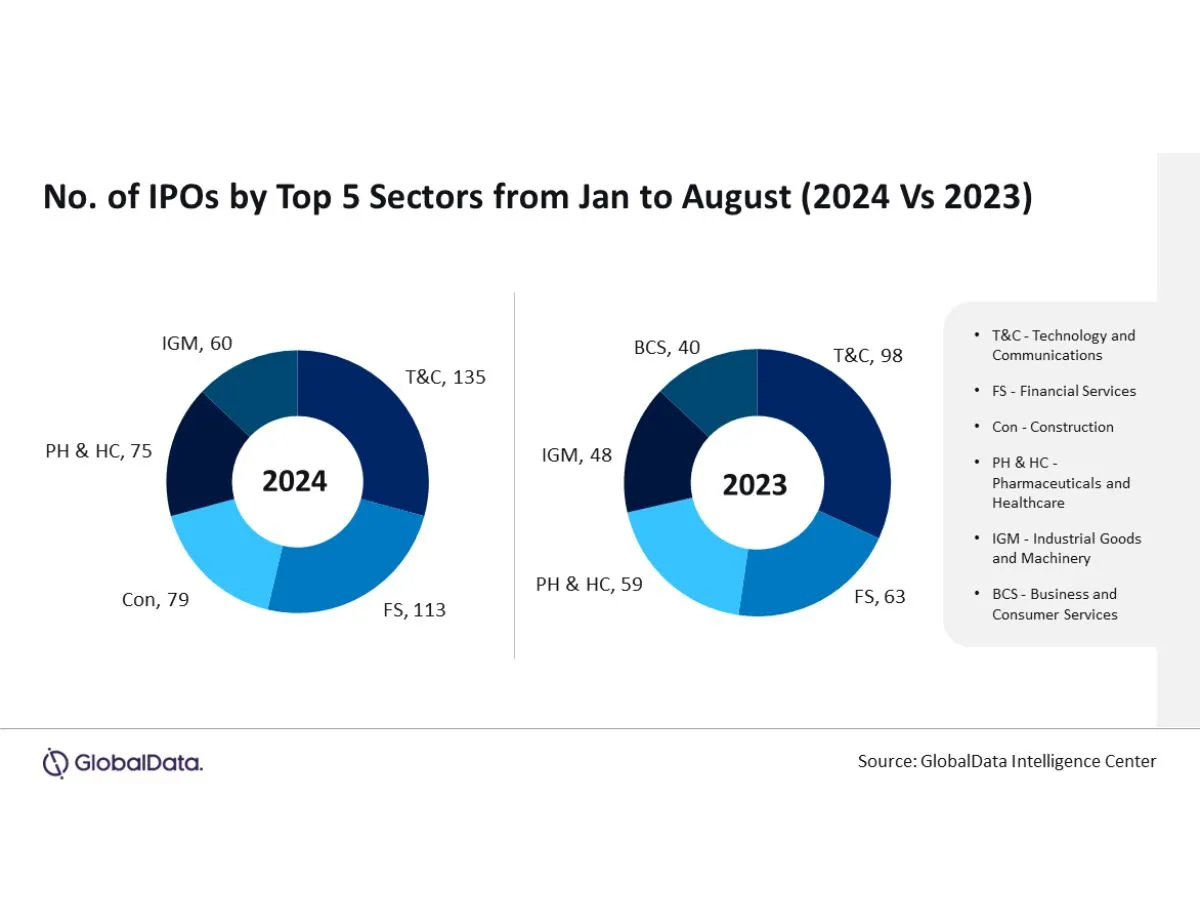 No. of IPOs by Top 5 Sectors from Jan to August (2024 Vs 2023)

IGM, 60
T&C, 135
PH & HC, 75
2024
Con, 79
FS, 113

BCS, 40
T&C, 98
IGM, 48
2023
PH & HC, 59
FS, 63

• T&C - Technology and Communications
• FS - Financial Services
• Con - Construction
• PH & HC - Pharmaceuticals and Healthcare
• IGM - Industrial Goods and Machinery
• BCS - Business and Consumer Services

GlobalData.

Source: GlobalData Intelligence Center